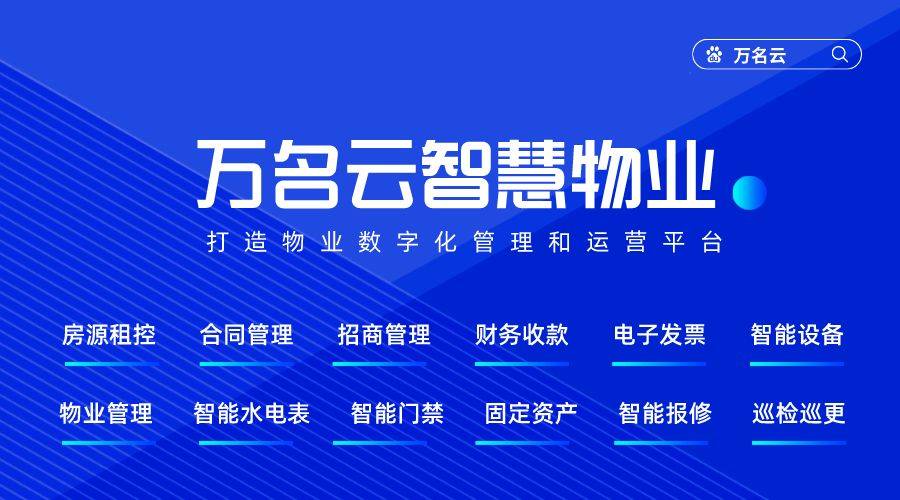 万名云

万名云智慧物业

打造物业数字化管理和运营平台

房源租控 合同管理 招商管理 财务收款 电子发票 智能设备

物业管理 智能水电表 智能门禁 固定资产 智能报修 巡检巡更